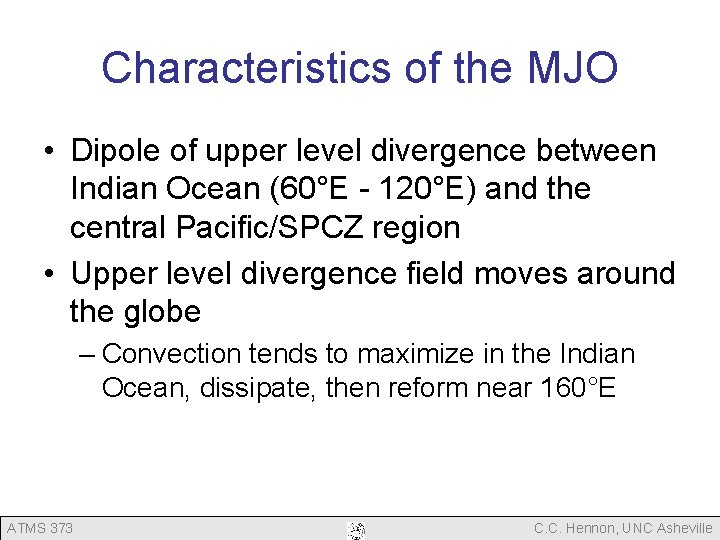 Characteristics of the MJO

• Dipole of upper level divergence between Indian Ocean (60°E - 120°E) and the central Pacific/SPCZ region

• Upper level divergence field moves around the globe

– Convection tends to maximize in the Indian Ocean, dissipate, then reform near 160°E

ATMS 373

C.C. Hennon, UNC Asheville